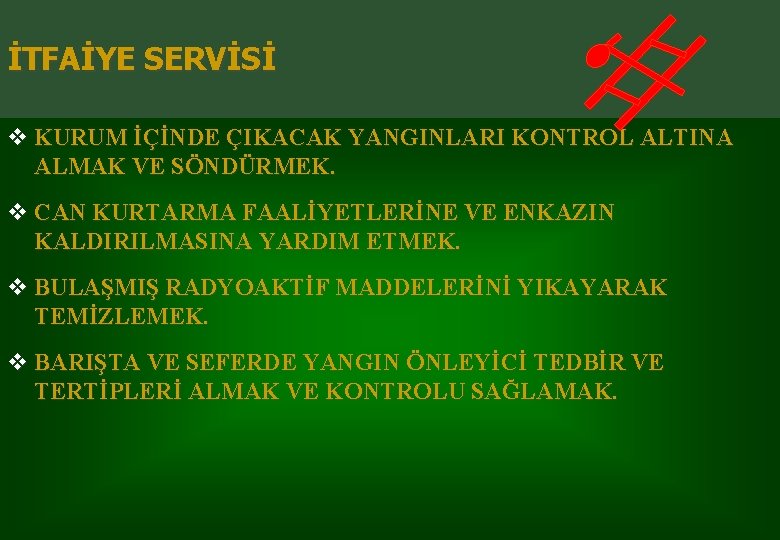 İTFAİYE SERVİSİ

❖ KURUM İÇİNDE ÇIKACAK YANGINLARI KONTROL ALTINA ALMAK VE SÖNDÜRMEK.

❖ CAN KURTARMA FAALİYETLERİNE VE ENKAZIN KALDIRILMASINA YARDIM ETMEK.

❖ BULAŞMIŞ RADYOAKTİF MADDELERİNİ YIKAYARAK TEMİZLEMEK.

❖ BARIŞTA VE SEFERDE YANGIN ÖNLEYİCİ TEDBİR VE TERTİPLERİ ALMAK VE KONTROLU SAĞLAMAK.